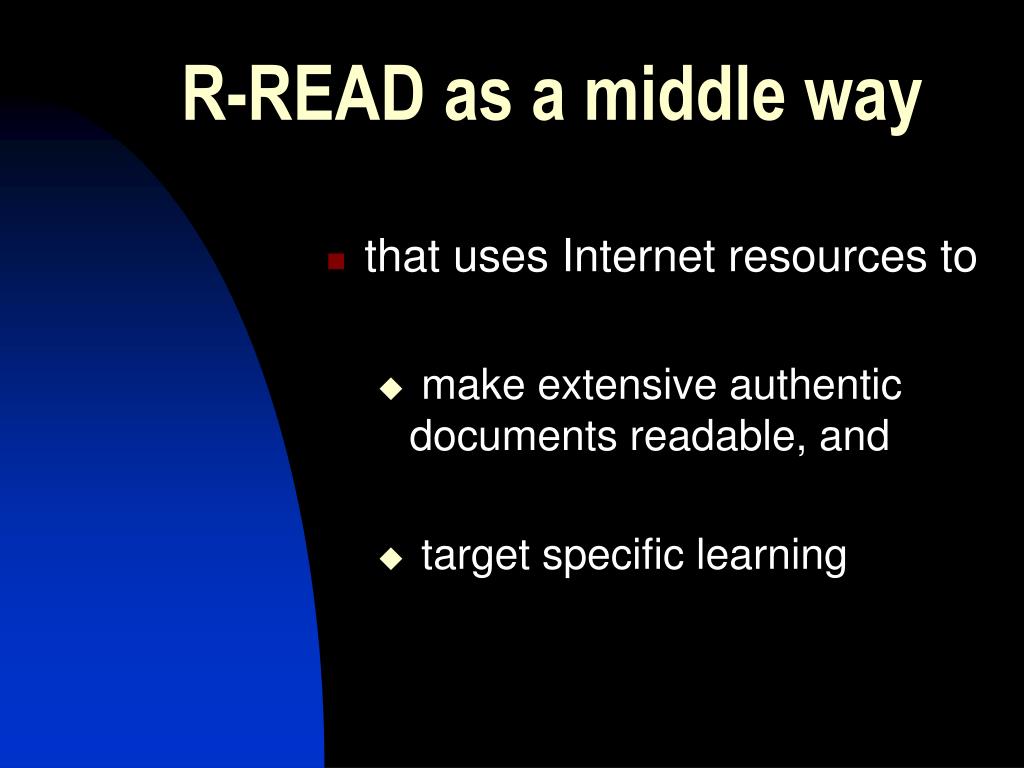 R-READ as a middle way

that uses Internet resources to

make extensive authentic documents readable, and

target specific learning